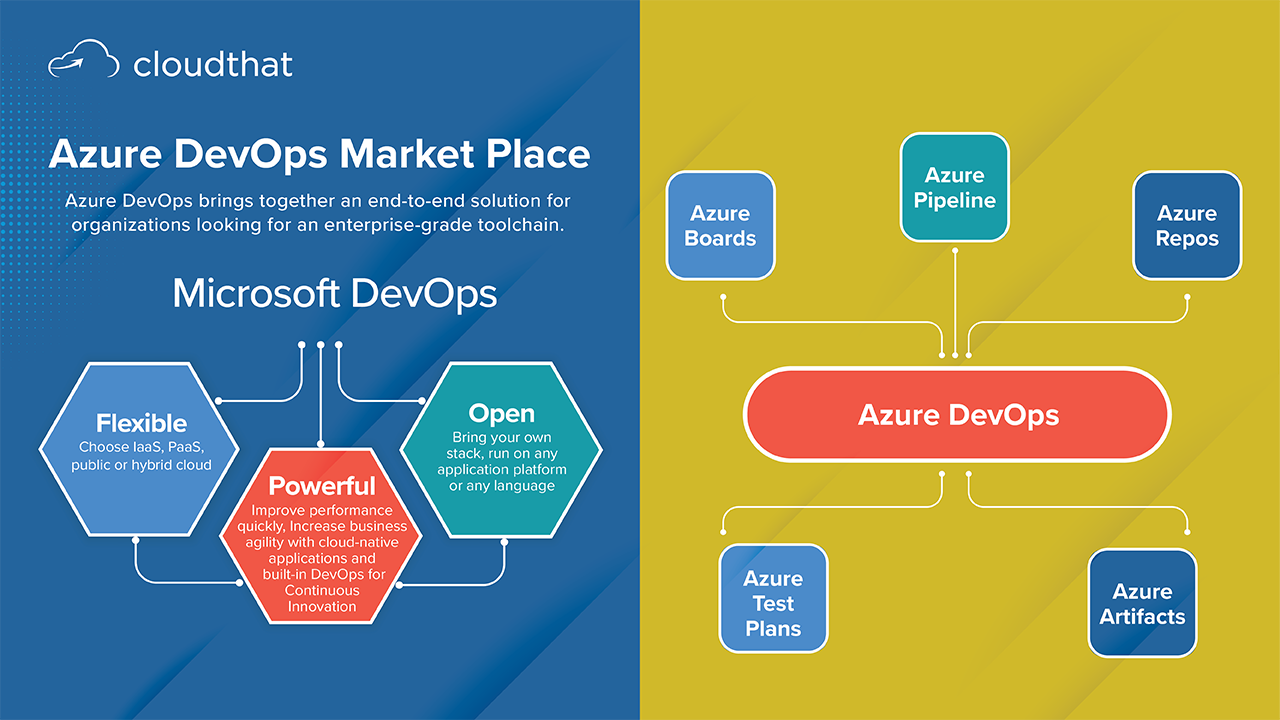 cloudthat

Azure DevOps Market Place

Azure DevOps brings together an end-to-end solution for organizations looking for an enterprise-grade toolchain.

Microsoft DevOps

Flexible
Choose IaaS, PaaS, public or hybrid cloud

Powerful
Improve performance quickly, Increase business agility with cloud-native applications and built-in DevOps for Continuous Innovation

Open
Bring your own stack, run on any application platform or any language

Azure Boards

Azure Pipeline

Azure Repos

Azure DevOps

Azure Test Plans

Azure Artifacts